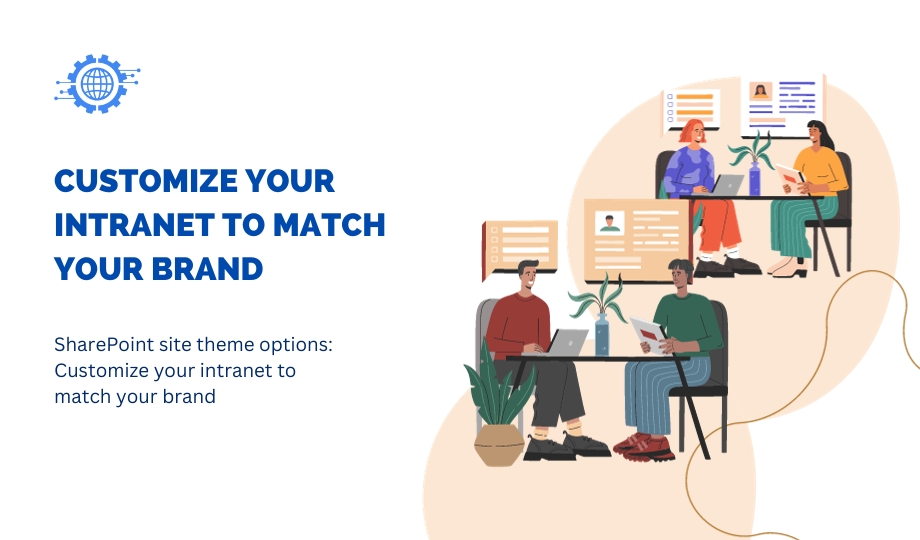 CUSTOMIZE YOUR INTRANET TO MATCH YOUR BRAND

SharePoint site theme options: Customize your intranet to match your brand